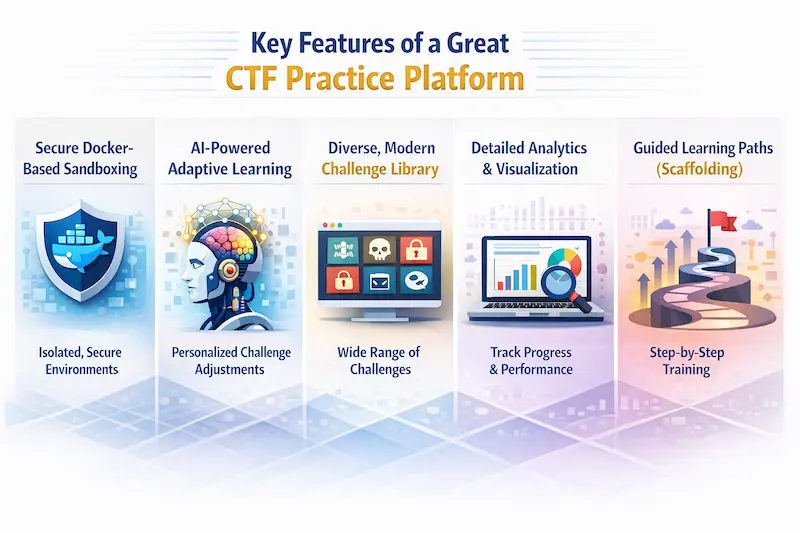 Key Features of a Great
CTF Practice Platform

Secure Docker-Based Sandboxing

Isolated, Secure Environments

AI-Powered Adaptive Learning

Personalized Challenge Adjustments

Diverse, Modern Challenge Library

Wide Range of Challenges

Detailed Analytics & Visualization

Track Progress & Performance

Guided Learning Paths (Scaffolding)

Step-by-Step Training